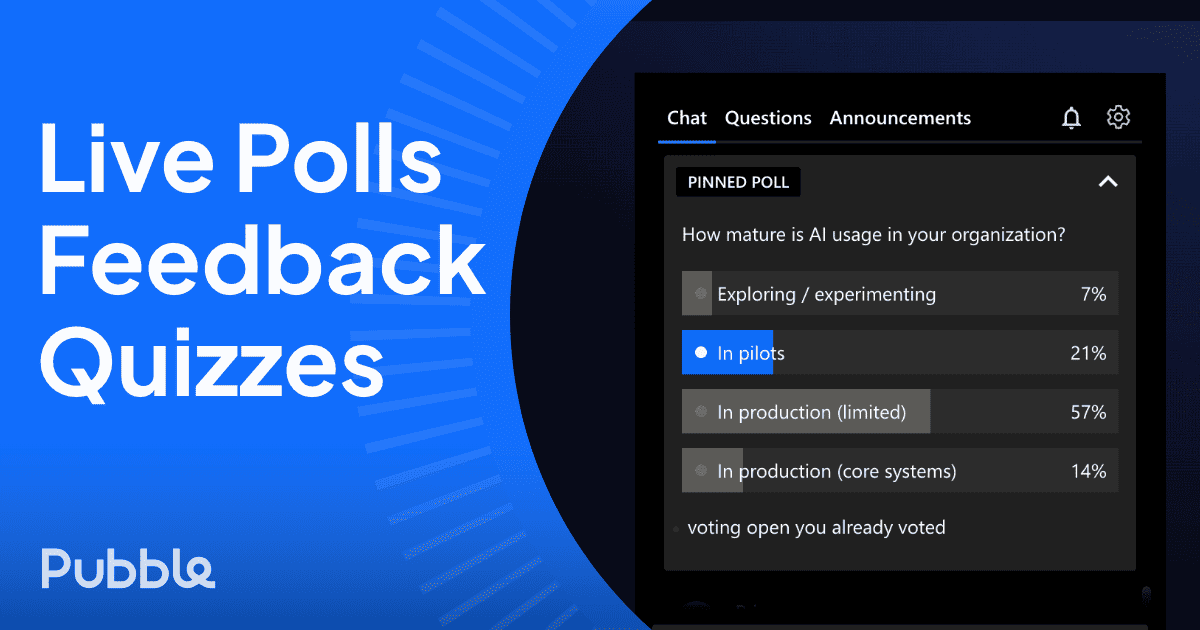 Live Polls
Feedback
Quizzes

Pubble

Chat Questions Announcements

PINNED POLL

How mature is AI usage in your organization?

Exploring / experimenting 7%

In pilots 21%

In production (limited) 57%

In production (core systems) 14%

voting open you already voted